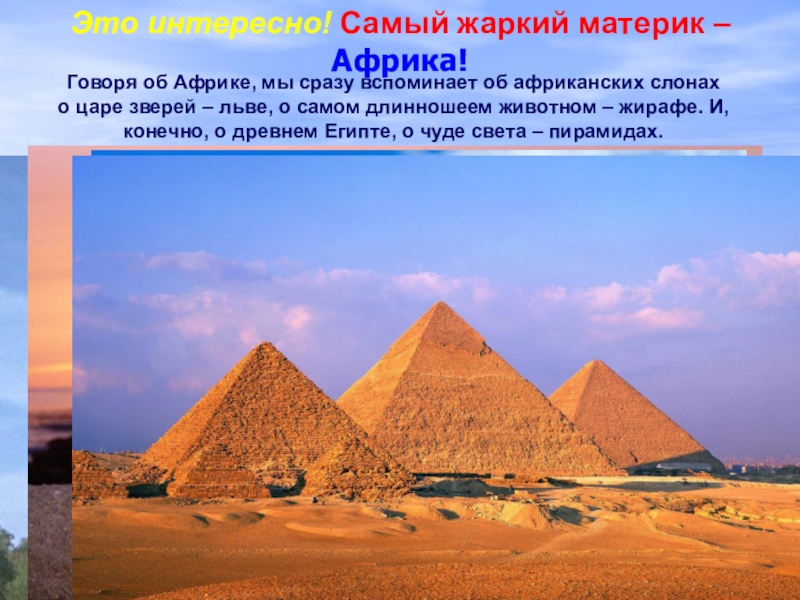 Это интересно! Самый жаркий материк – Африка!

Говоря об Африке, мы сразу вспоминает об африканских слонах о царе зверей – льве, о самом длинношеем животном – жирафе. И, конечно, о древнем Египте, о чуде света – пирамидах.